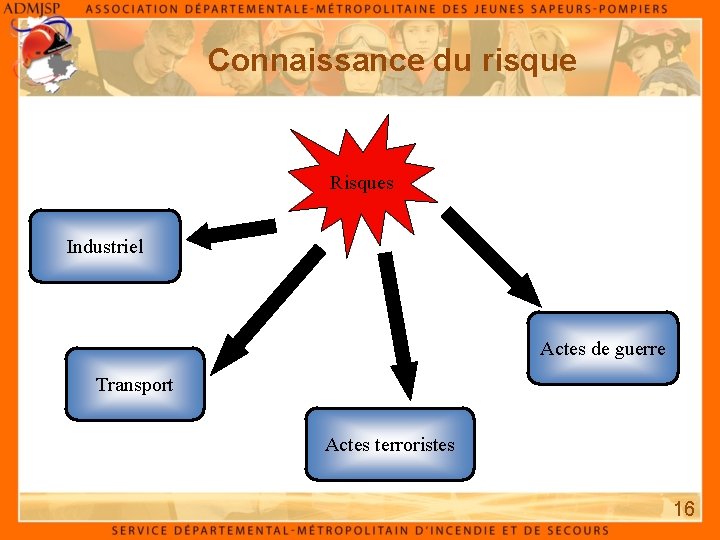 ADMJSP ASSOCIATION DÉPARTEMENTALE-MÉTROPOLITAINE DES JEUNES SAPEURS-POMPIERS

Connaissance du risque

Risques

Industriel

Transport

Actes terroristes

Actes de guerre

16

SERVICE DÉPARTEMENTAL-MÉTROPOLITAIN D'INCENDIE ET DE SECOURS